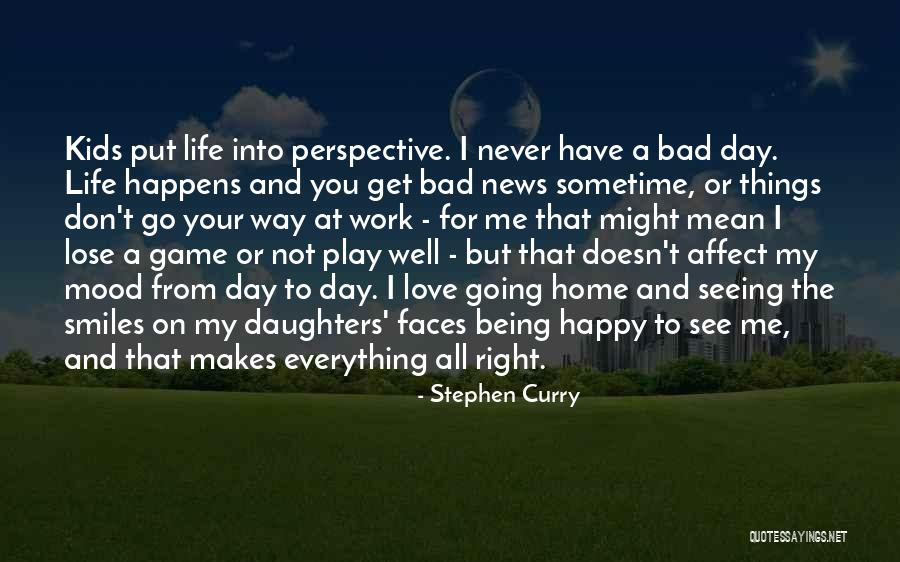 Kids put life into perspective. I never have a bad day. Life happens and you get bad news sometime, or things don't go your way at work - for me that might mean I lose a game or not play well - but that doesn't affect my mood from day to day. I love going home and seeing the smiles on my daughters' faces being happy to see me, and that makes everything all right.

- Stephen Curry

QUOTESSAYINGS.NET